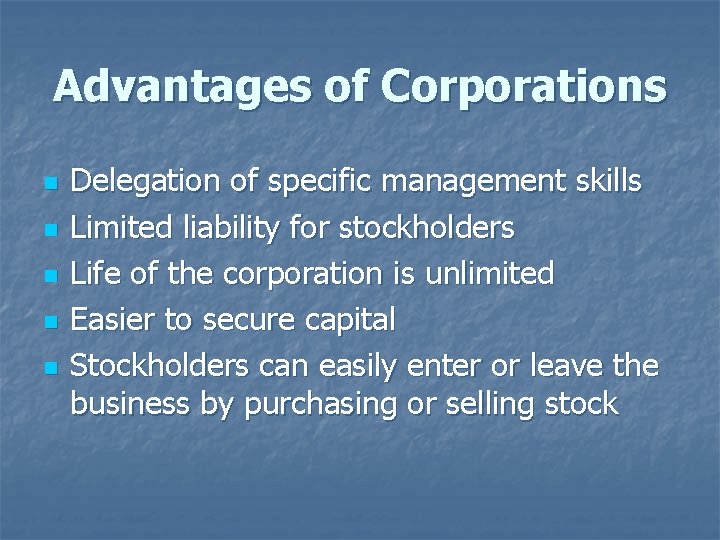 Advantages of Corporations

- Delegation of specific management skills
- Limited liability for stockholders
- Life of the corporation is unlimited
- Easier to secure capital
- Stockholders can easily enter or leave the business by purchasing or selling stock